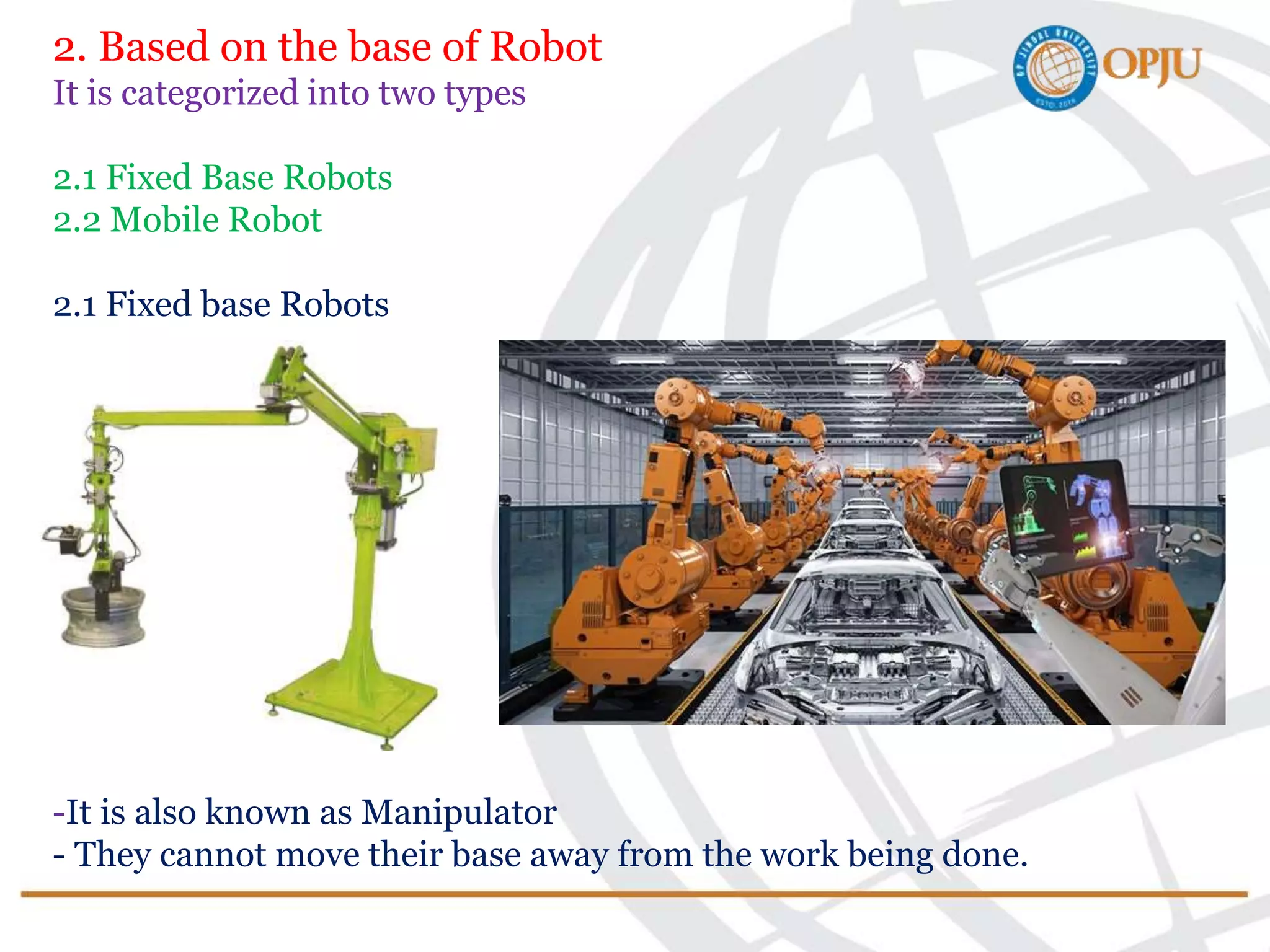 2. Based on the base of Robot
It is categorized into two types

OP JINDAL UNIVERSITY
ESTD. 2014
OPJU

2.1 Fixed Base Robots
2.2 Mobile Robot

2.1 Fixed base Robots

-It is also known as Manipulator
- They cannot move their base away from the work being done.